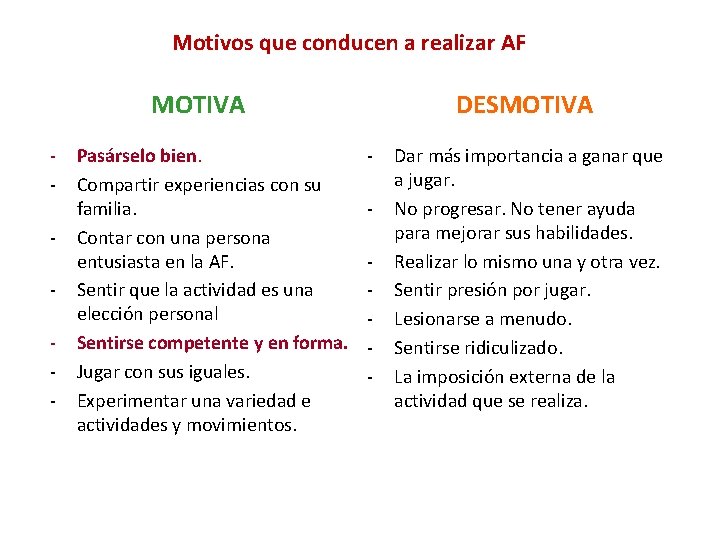 Motivos que conducen a realizar AF

MOTIVA

- Pasárselo bien.
- Compartir experiencias con su familia.
- Contar con una persona entusiasta en la AF.
- Sentir que la actividad es una elección personal
- Sentirse competente y en forma.
- Jugar con sus iguales.
- Experimentar una variedad e actividades y movimientos.

DESMOTIVA

- Dar más importancia a ganar que a jugar.
- No progresar. No tener ayuda para mejorar sus habilidades.
- Realizar lo mismo una y otra vez.
- Sentir presión por jugar.
- Lesionarse a menudo.
- Sentirse ridiculizado.
- La imposición externa de la actividad que se realiza.